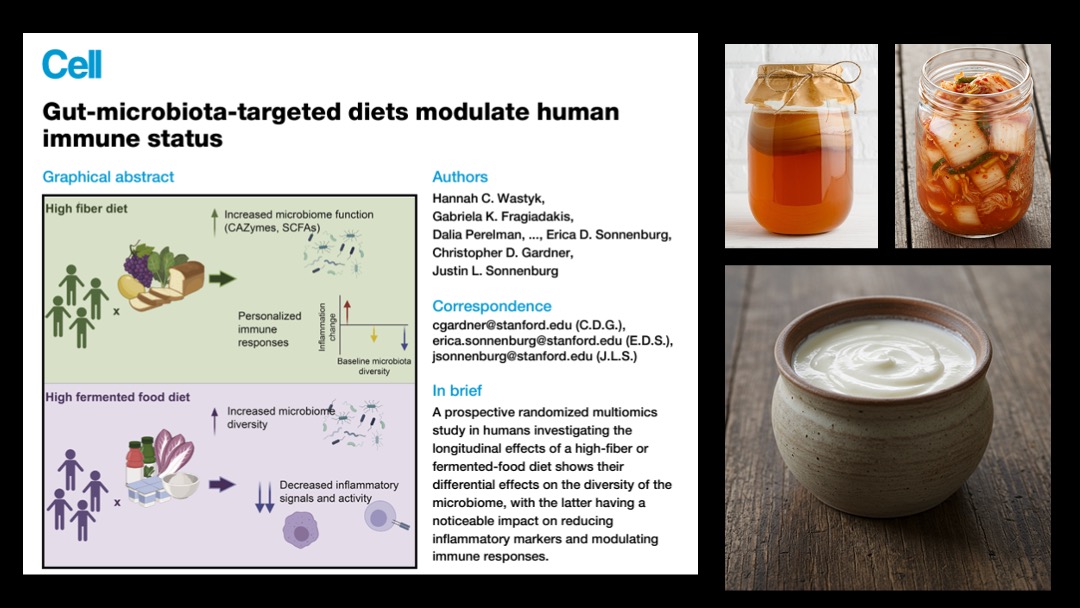 Cell

Gut-microbiota-targeted diets modulate human immune status

Graphical abstract

High fiber diet

Increased microbiome function (CAZymes, SCFAs)

x

Personalized immune responses

Inflammation change

Baseline microbiota diversity

High fermented food diet

Increased microbiome diversity

x

Decreased inflammatory signals and activity

Authors

Hannah C. Wastyk, Gabriela K. Fragiadakis, Dalia Perelman, ..., Erica D. Sonnenburg, Christopher D. Gardner, Justin L. Sonnenburg

Correspondence

cgardner@stanford.edu (C.D.G.), erica.sonnenburg@stanford.edu (E.D.S.), jsonnenburg@stanford.edu (J.L.S.)

In brief

A prospective randomized multiomics study in humans investigating the longitudinal effects of a high-fiber or fermented-food diet shows their differential effects on the diversity of the microbiome, with the latter having a noticeable impact on reducing inflammatory markers and modulating immune responses.